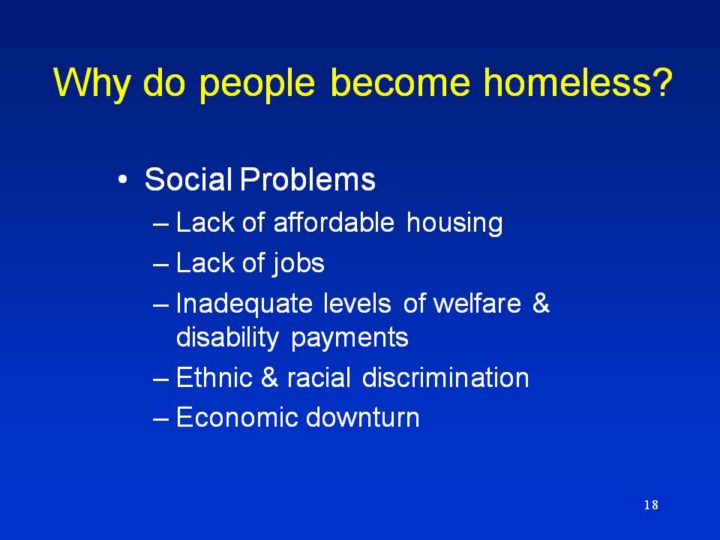 Why do people become homeless?

• Social Problems
– Lack of affordable housing
– Lack of jobs
– Inadequate levels of welfare & disability payments
– Ethnic & racial discrimination
– Economic downturn

18